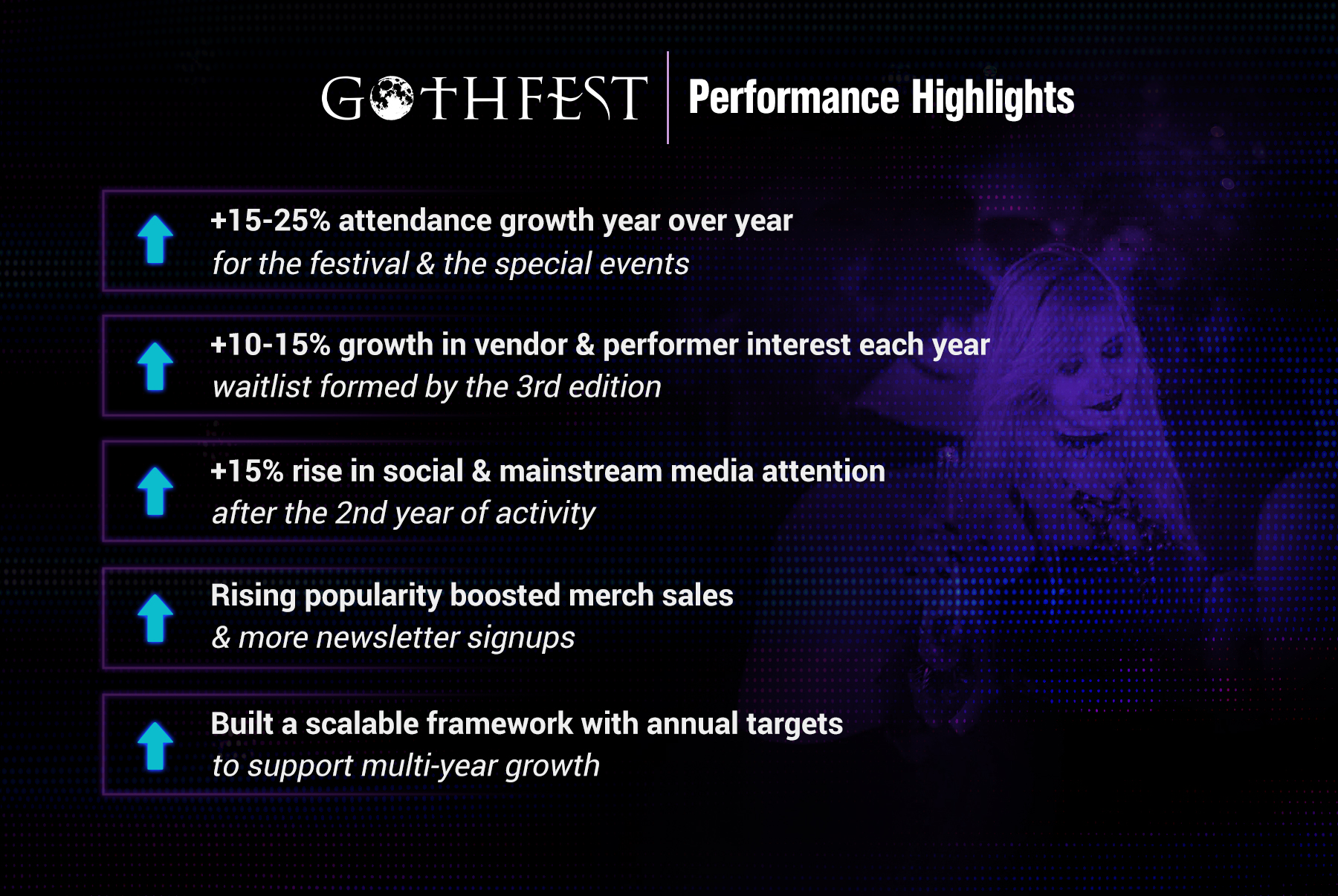 GOTHFEST Performance Highlights

+15-25% attendance growth year over year
for the festival & the special events

+10-15% growth in vendor & performer interest each year
waitlist formed by the 3rd edition

+15% rise in social & mainstream media attention
after the 2nd year of activity

Rising popularity boosted merch sales
& more newsletter signups

Built a scalable framework with annual targets
to support multi-year growth